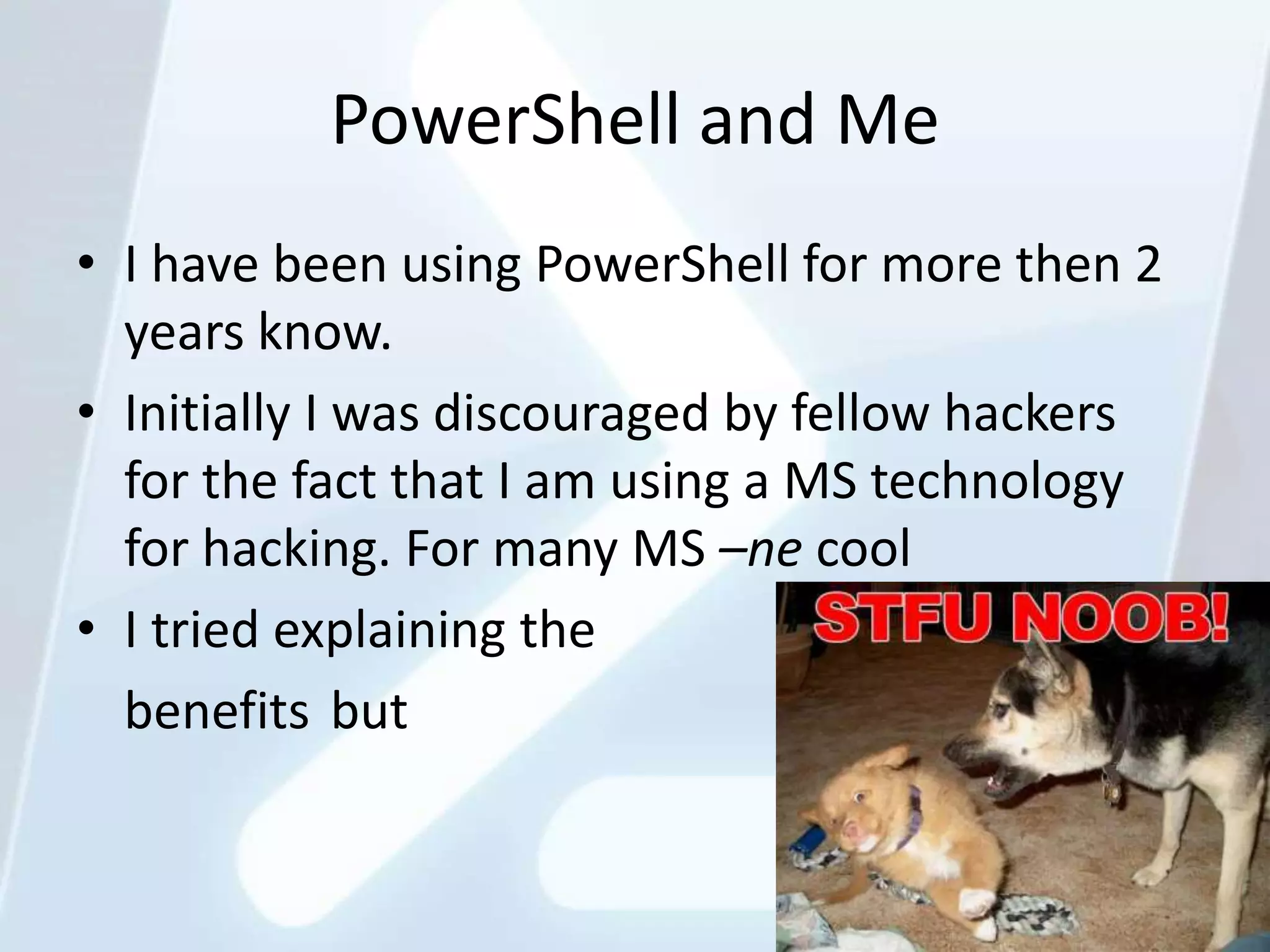 PowerShell and Me

• I have been using PowerShell for more then 2 years know.

• Initially I was discouraged by fellow hackers for the fact that I am using a MS technology for hacking. For many MS –ne cool

• I tried explaining the benefits but

STFU NOOB!